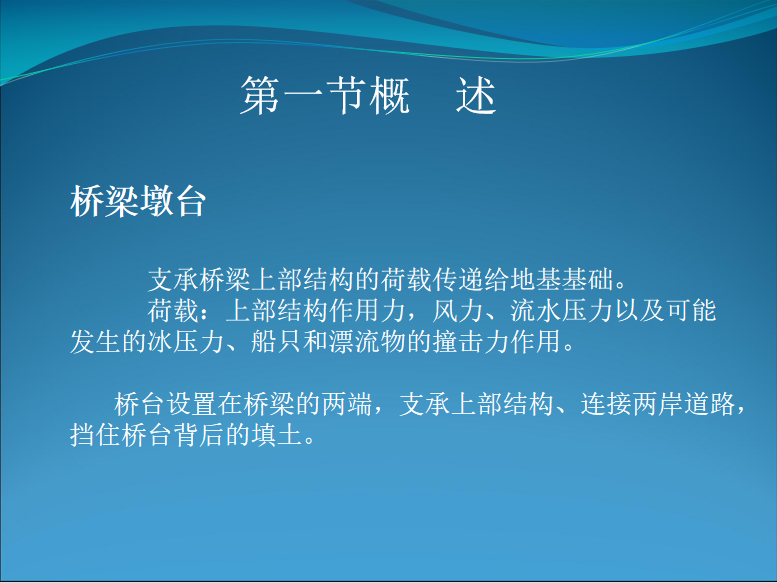 第一节概　述

桥梁墩台

支承桥梁上部结构的荷载传递给地基基础。

荷载：上部结构作用力，风力、流水压力以及可能发生的冰压力、船只和漂流物的撞击力作用。

桥台设置在桥梁的两端，支承上部结构、连接两岸道路，挡住桥台背后的填土。